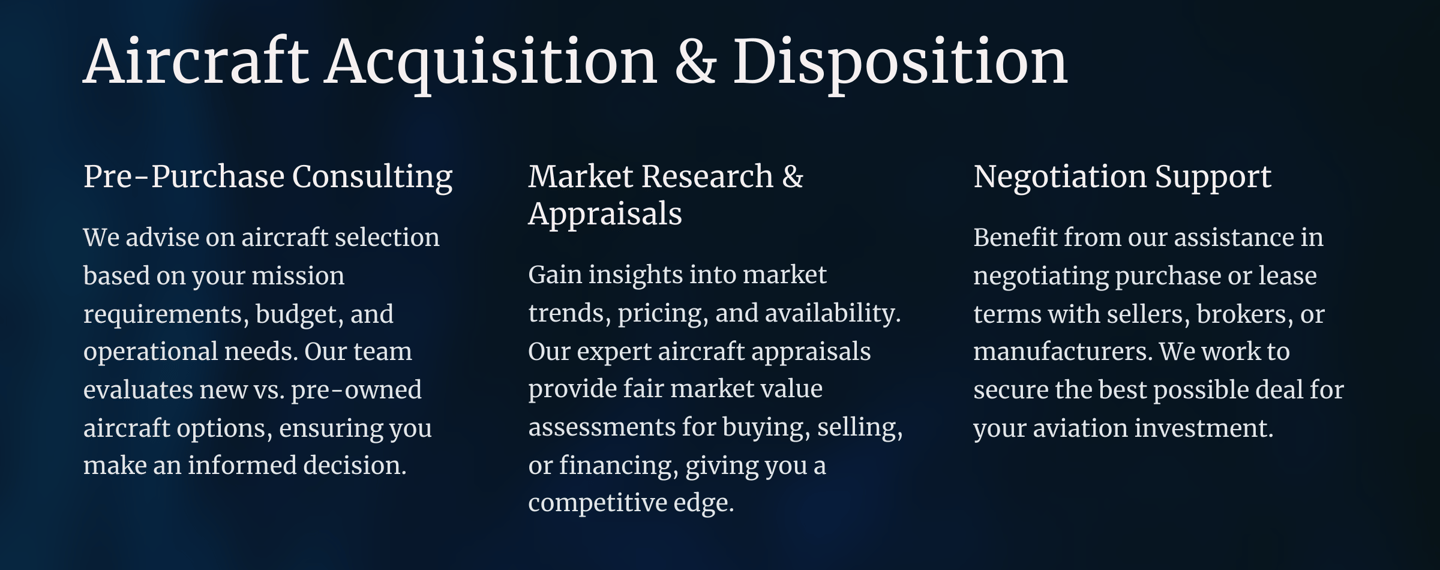 Aircraft Acquisition & Disposition

Pre-Purchase Consulting

We advise on aircraft selection based on your mission requirements, budget, and operational needs. Our team evaluates new vs. pre-owned aircraft options, ensuring you make an informed decision.

Market Research & Appraisals

Gain insights into market trends, pricing, and availability. Our expert aircraft appraisals provide fair market value assessments for buying, selling, or financing, giving you a competitive edge.

Negotiation Support

Benefit from our assistance in negotiating purchase or lease terms with sellers, brokers, or manufacturers. We work to secure the best possible deal for your aviation investment.